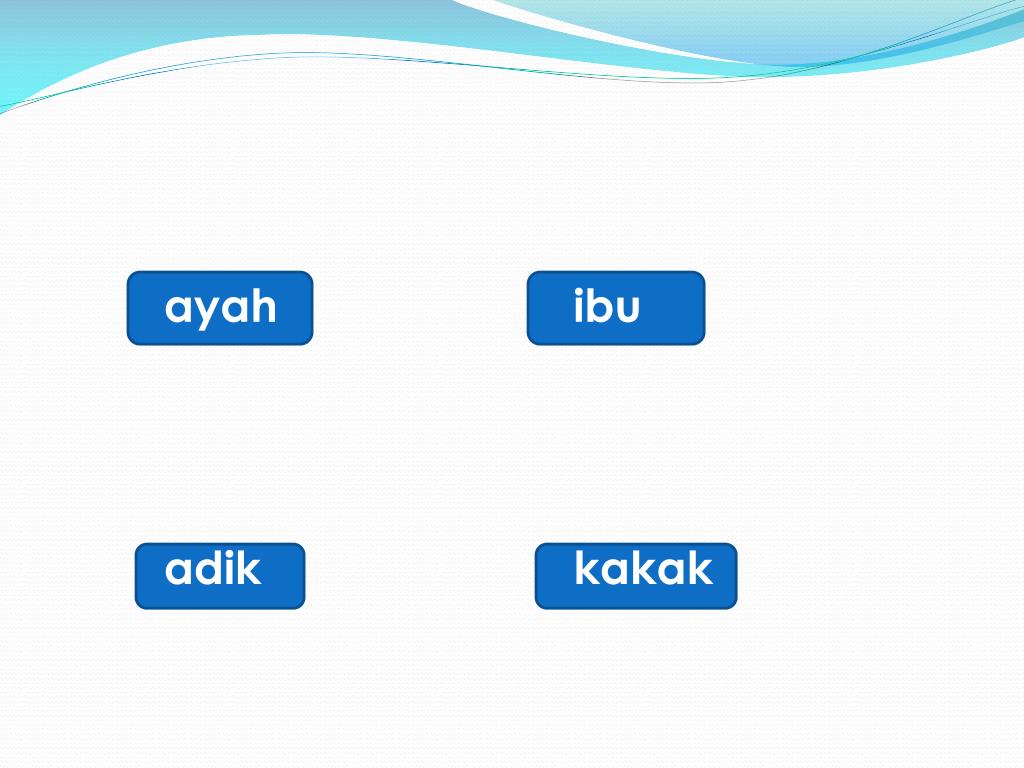 ayah

ibu

adik

kakak